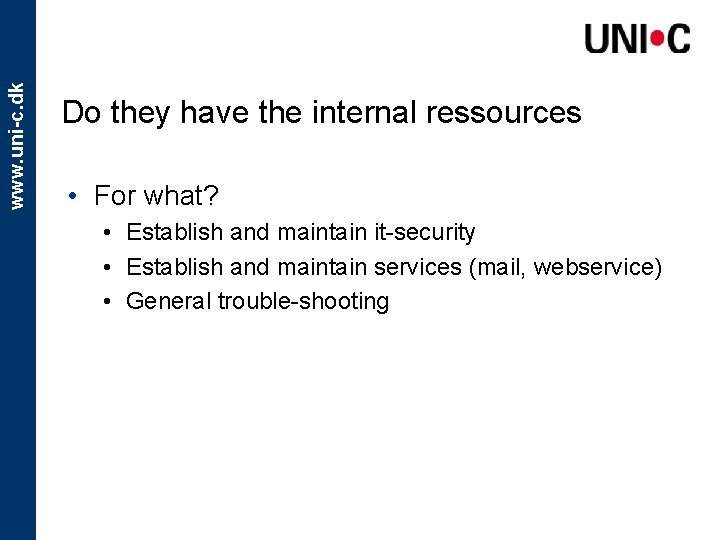 www.uni-c.dk

UNI•C

Do they have the internal ressources

• For what?
  • Establish and maintain it-security
  • Establish and maintain services (mail, webservice)
  • General trouble-shooting